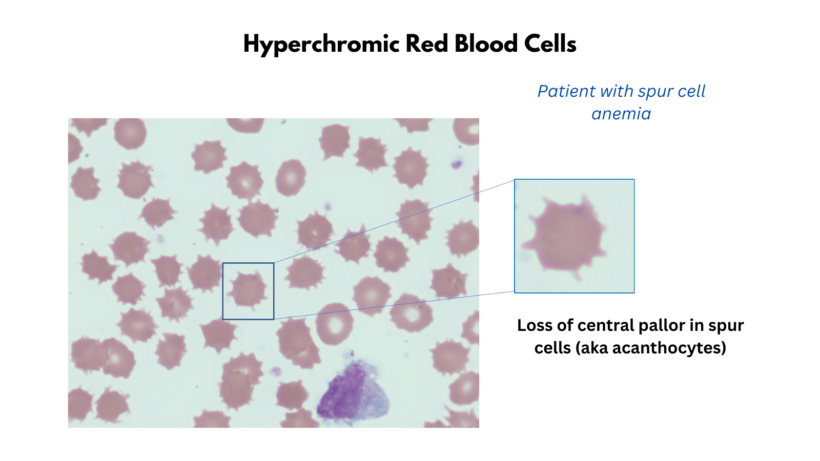 Hyperchromic Red Blood Cells

Patient with spur cell anemia

Loss of central pallor in spur cells (aka acanthocytes)